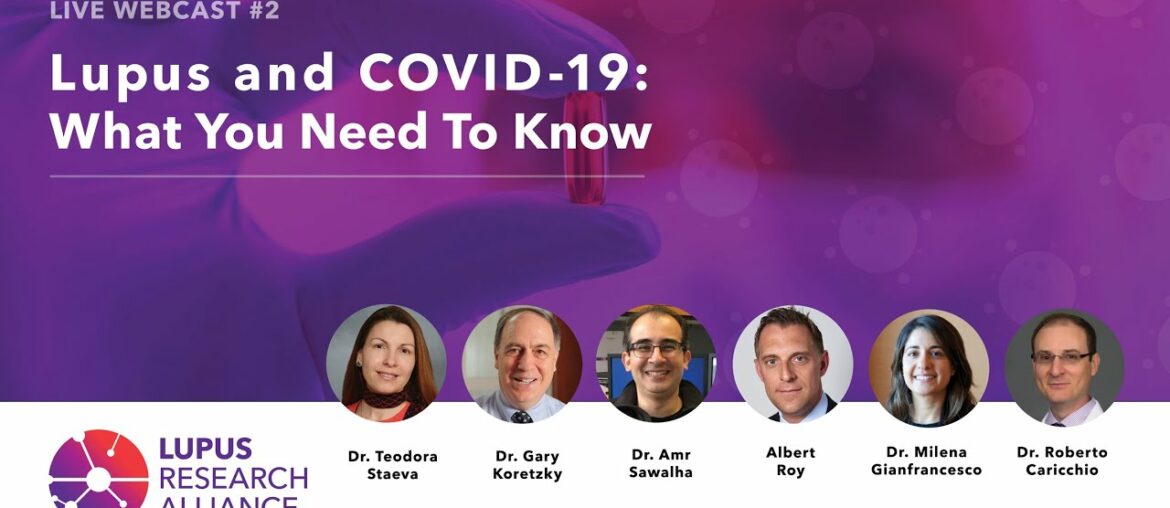 LIVE WEBCAST #2

Lupus and COVID-19: What You Need To Know

LUPUS RESEARCH ALLIANCE

Dr. Teodora Staeva

Dr. Gary Koretzky

Dr. Amr Sawalha

Albert Roy

Dr. Milena Gianfrancesco

Dr. Roberto Caricchio